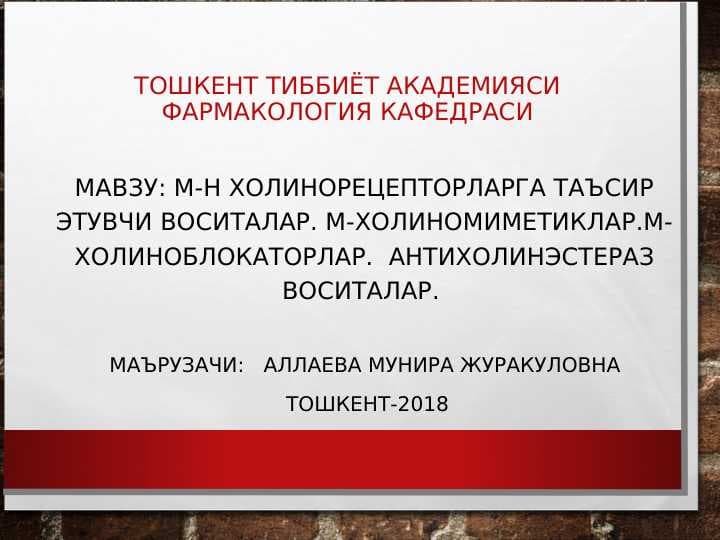 ТОШКЕНТ ТИББИЁТ АКАДЕМИЯСИ
ФАРМАКОЛОГИЯ КАФЕДРАСИ

МАВЗУ: М-Н ХОЛИНОРЕЦЕПТОРЛАРГА ТАЪСИР ЭТУВЧИ ВОСИТАЛАР. М-ХОЛИНОМИМЕТИКЛАР.М-ХОЛИНОБЛОКАТОРЛАР. АНТИХОЛИНЭСТЕРАЗ ВОСИТАЛАР.

МАЪРУЗАЧИ: АЛЛАЕВА МУНИРА ЖУРАКУЛОВНА

ТОШКЕНТ-2018